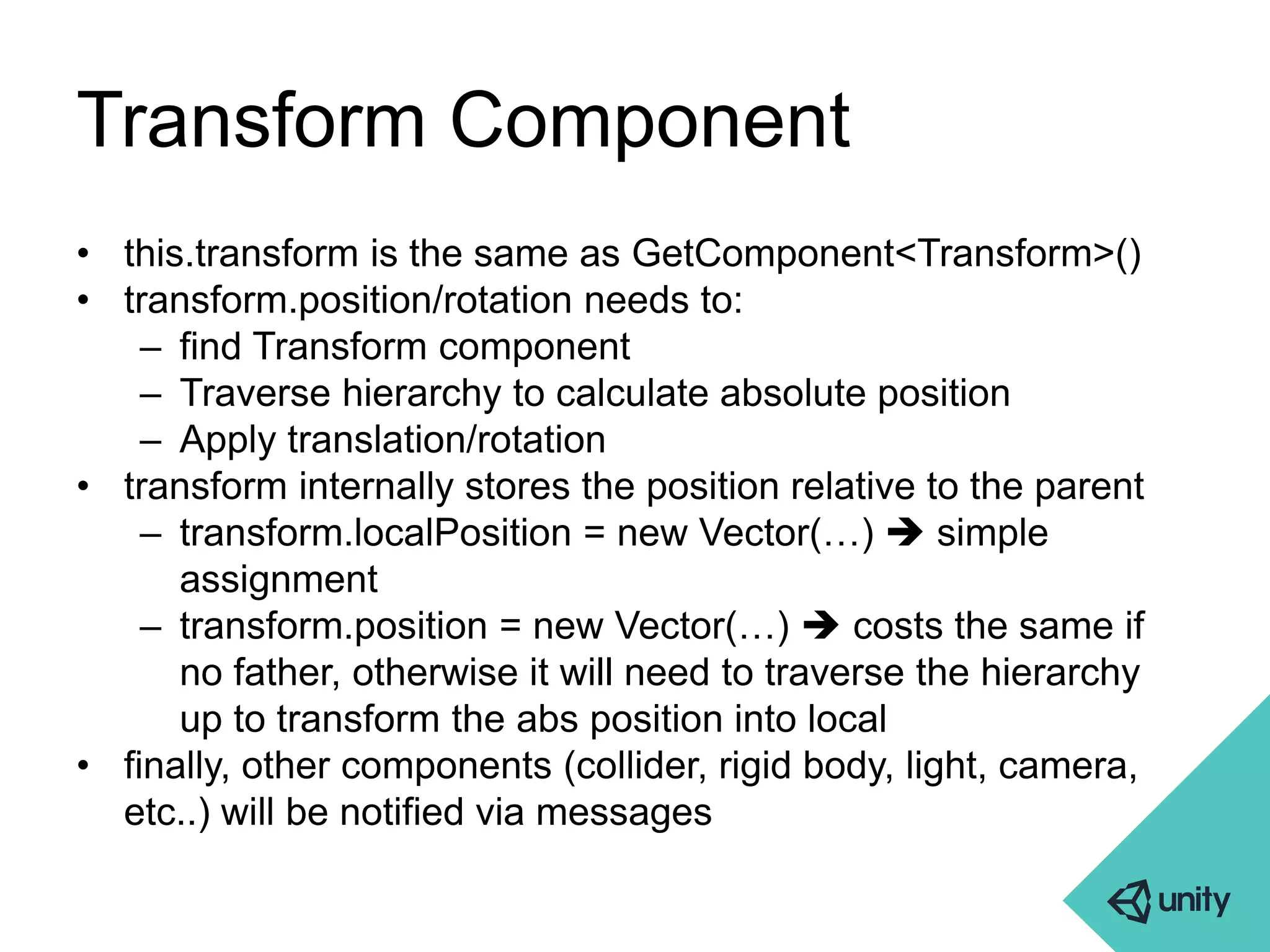 Transform Component

• this.transform is the same as GetComponent<Transform>()
• transform.position/rotation needs to:
– find Transform component
– Traverse hierarchy to calculate absolute position
– Apply translation/rotation
• transform internally stores the position relative to the parent
– transform.localPosition = new Vector(…) ➔ simple assignment
– transform.position = new Vector(…) ➔ costs the same if no father, otherwise it will need to traverse the hierarchy up to transform the abs position into local
• finally, other components (collider, rigid body, light, camera, etc..) will be notified via messages

unity